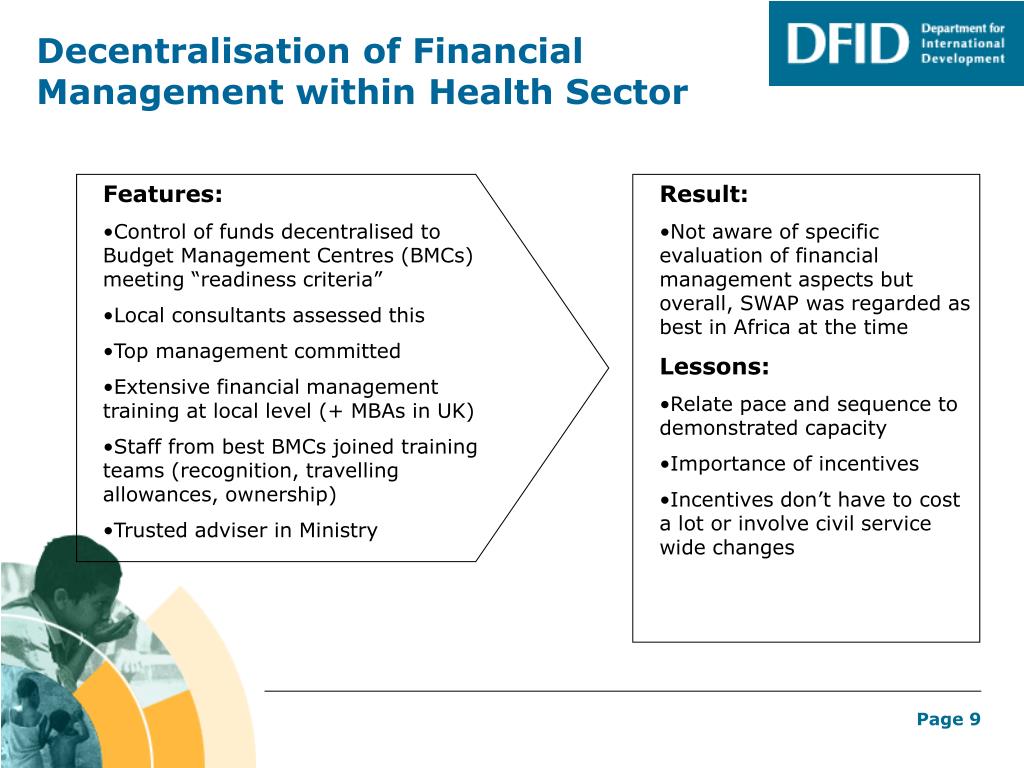 Decentralisation of Financial Management within Health Sector

DFID Department for International Development

Features:

•Control of funds decentralised to Budget Management Centres (BMCs) meeting “readiness criteria”

•Local consultants assessed this

•Top management committed

•Extensive financial management training at local level (+ MBAs in UK)

•Staff from best BMCs joined training teams (recognition, travelling allowances, ownership)

•Trusted adviser in Ministry

Result:

•Not aware of specific evaluation of financial management aspects but overall, SWAP was regarded as best in Africa at the time

Lessons:

•Relate pace and sequence to demonstrated capacity

•Importance of incentives

•Incentives don’t have to cost a lot or involve civil service wide changes

Page 9